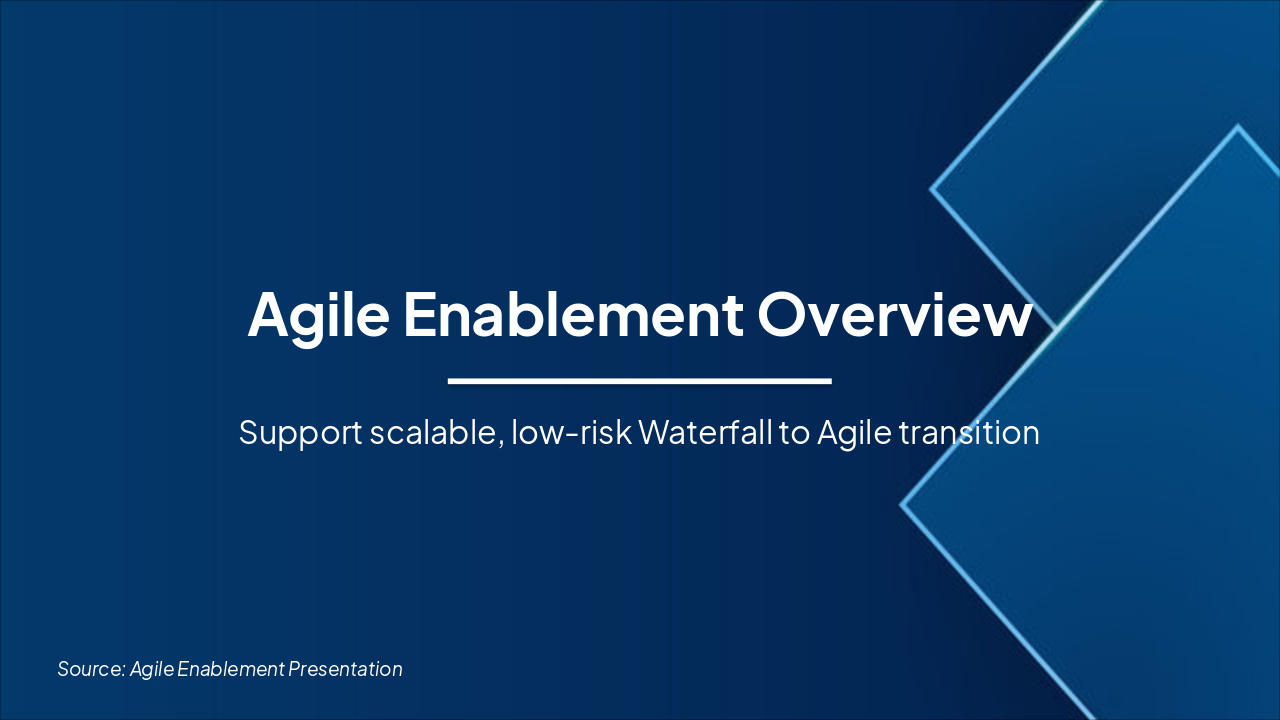 Agile Enablement Overview

Support scalable, low-risk Waterfall to Agile transition

Source: Agile Enablement Presentation